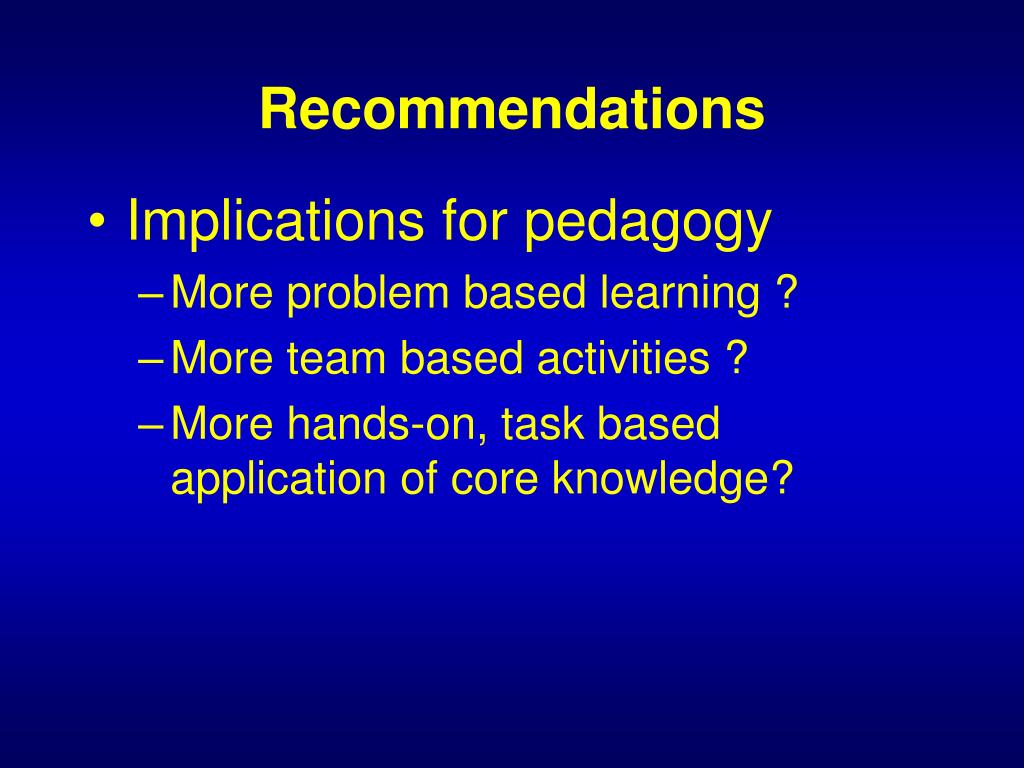 Recommendations

• Implications for pedagogy
– More problem based learning ?
– More team based activities ?
– More hands-on, task based application of core knowledge?